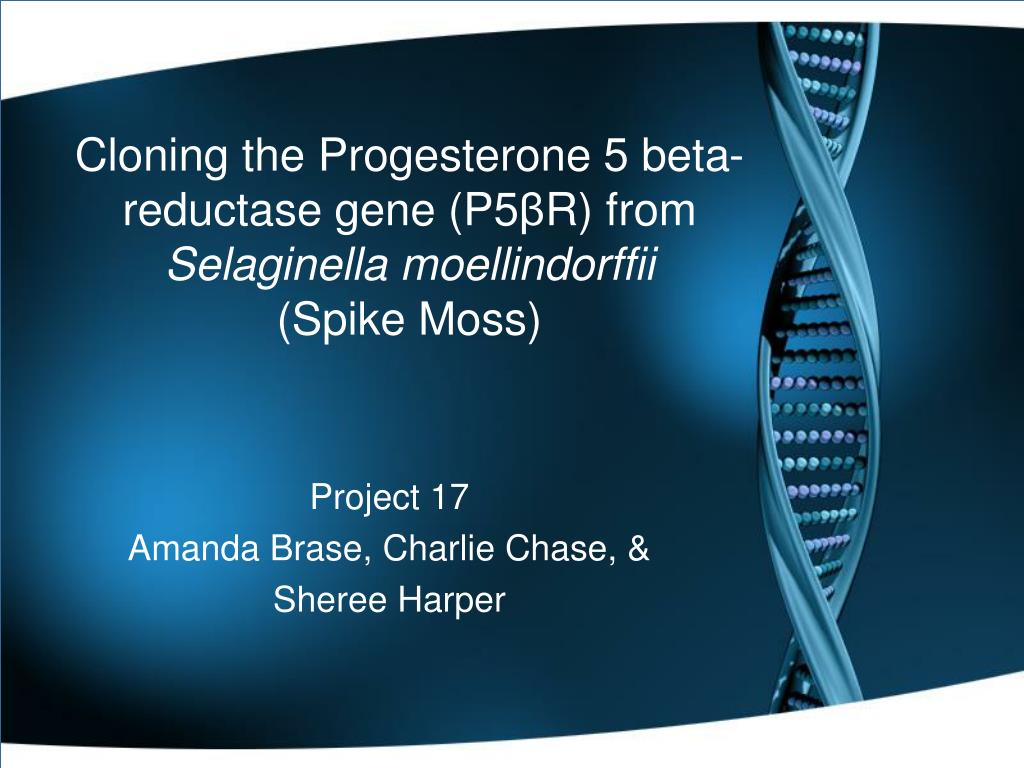 Cloning the Progesterone 5 beta-reductase gene (P5βR) from Selaginella moellindorffii (Spike Moss)

Project 17
Amanda Brase, Charlie Chase, &
Sheree Harper